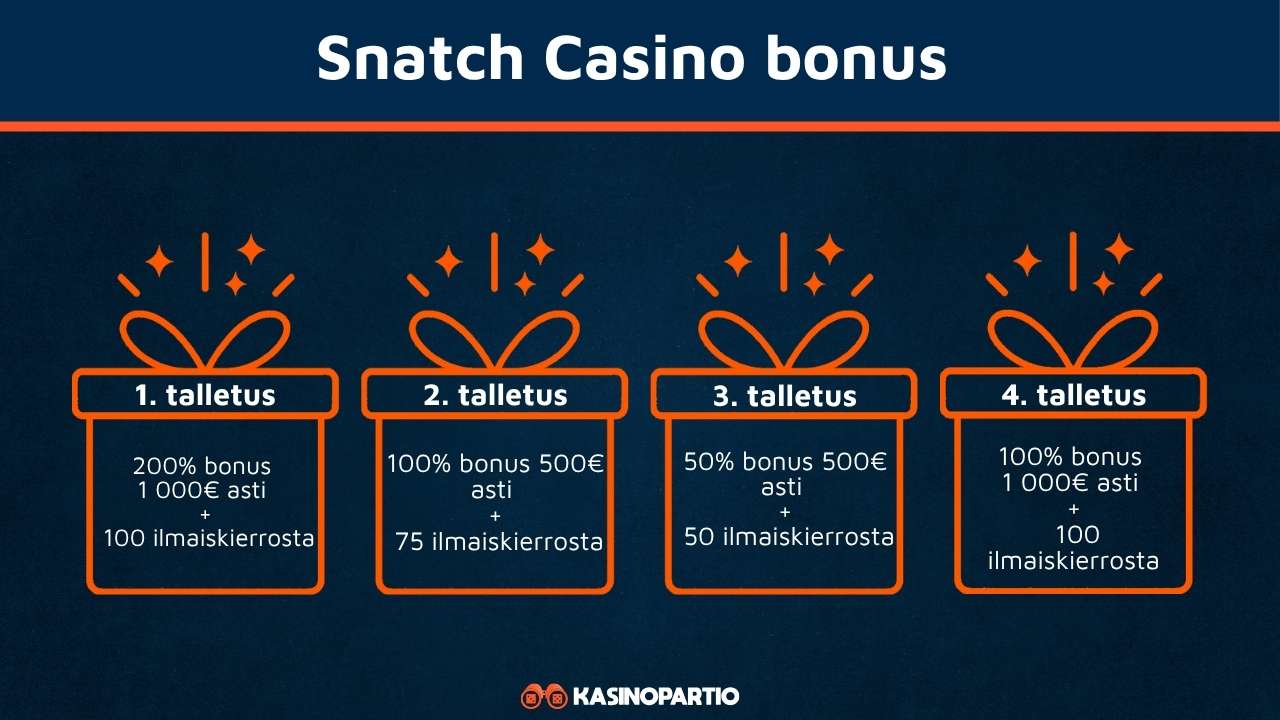 Snatch Casino bonus

1. talletus

200% bonus
1 000€ asti
+
100 ilmaiskierrosta

2. talletus

100% bonus 500€ asti
+
75 ilmaiskierrosta

3. talletus

50% bonus 500€ asti
+
50 ilmaiskierrosta

4. talletus

100% bonus
1 000€ asti
+
100 ilmaiskierrosta

KASINOPARTIO